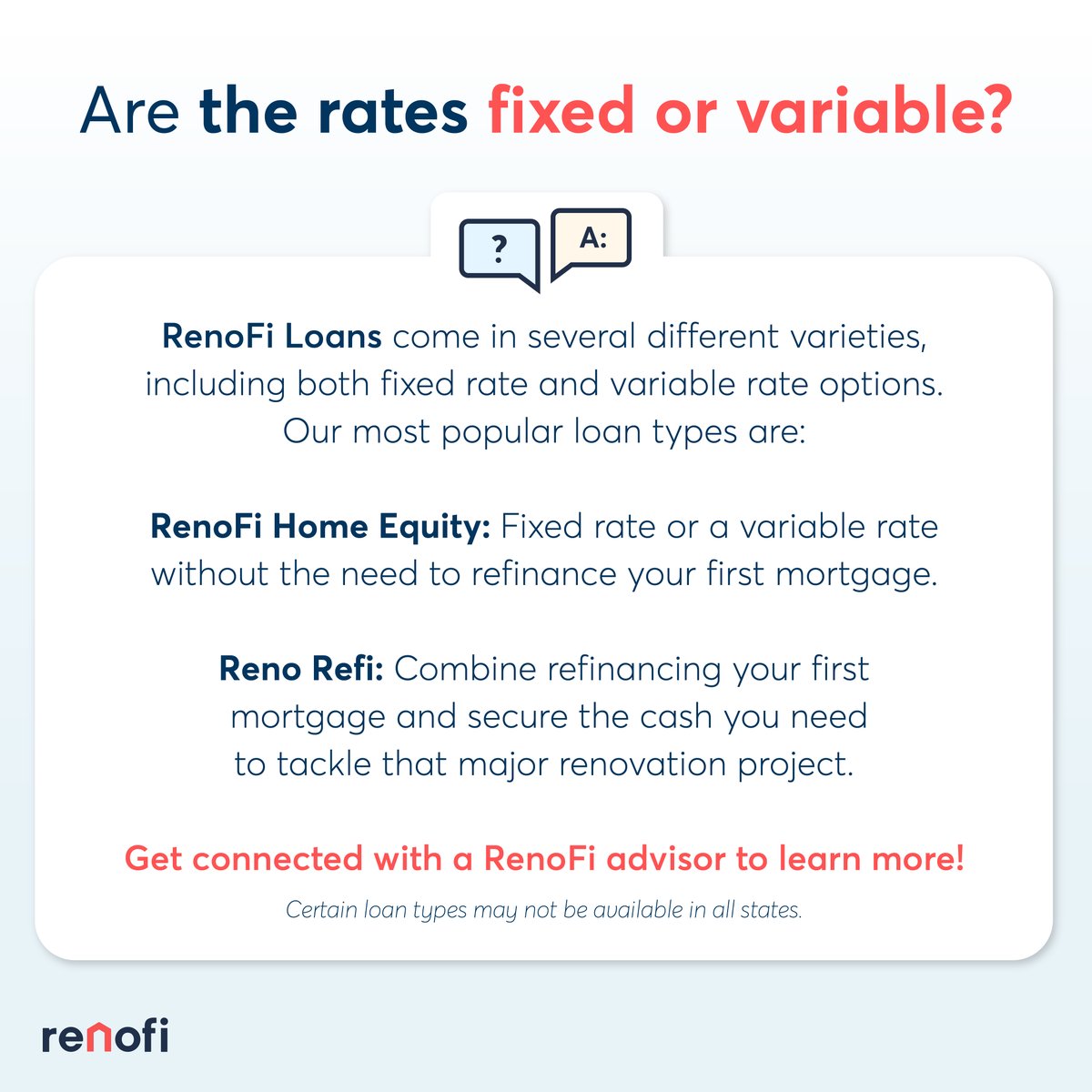 Are the rates fixed or variable?

?

A:

RenoFi Loans come in several different varieties, including both fixed rate and variable rate options. Our most popular loan types are:

RenoFi Home Equity: Fixed rate or a variable rate without the need to refinance your first mortgage.

Reno Refi: Combine refinancing your first mortgage and secure the cash you need to tackle that major renovation project.

Get connected with a RenoFi advisor to learn more!

Certain loan types may not be available in all states.

renofi